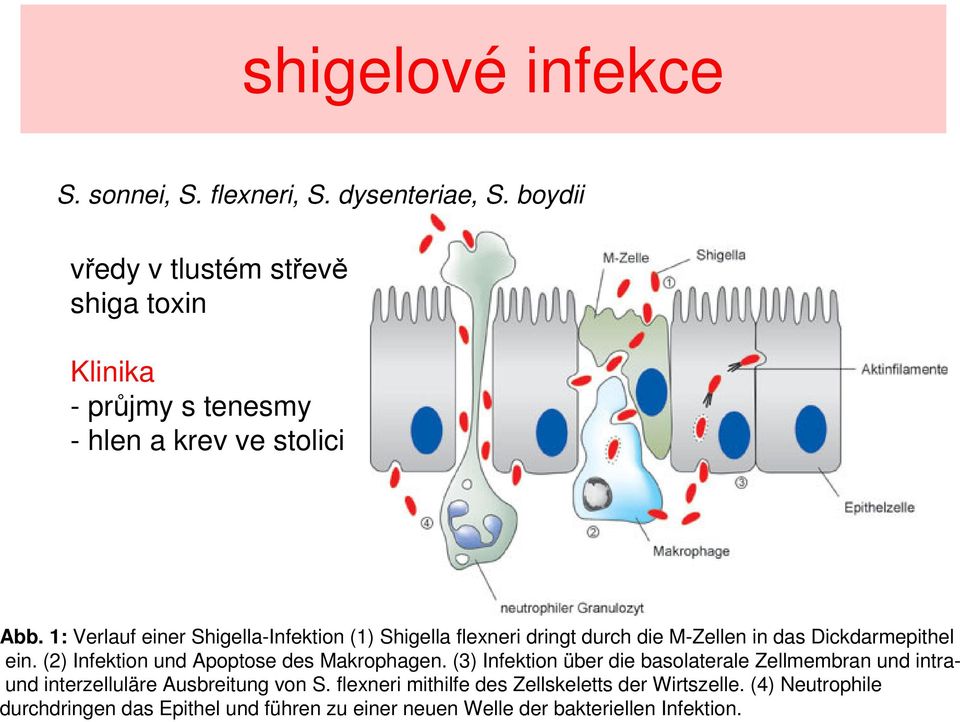 shigelové infekce

S. sonnei, S. flexneri, S. dysenteriae, S. boydii

vředy v tlustém střevě
shiga toxin

Klinika
- průjmy s tenesmy
- hlen a krev ve stolici

M-Zelle
Shigella
①
Aktinfilamente
③
Epithelzelle
④
②
Makrophage
neutrophiler Granulozyt

Abb. 1: Verlauf einer Shigella-Infektion (1) Shigella flexneri dringt durch die M-Zellen in das Dickdarmepithel ein. (2) Infektion und Apoptose des Makrophagen. (3) Infektion über die basolaterale Zellmembran und intra- und interzelluläre Ausbreitung von S. flexneri mithilfe des Zellskeletts der Wirtszelle. (4) Neutrophile durchdringen das Epithel und führen zu einer neuen Welle der bakteriellen Infektion.